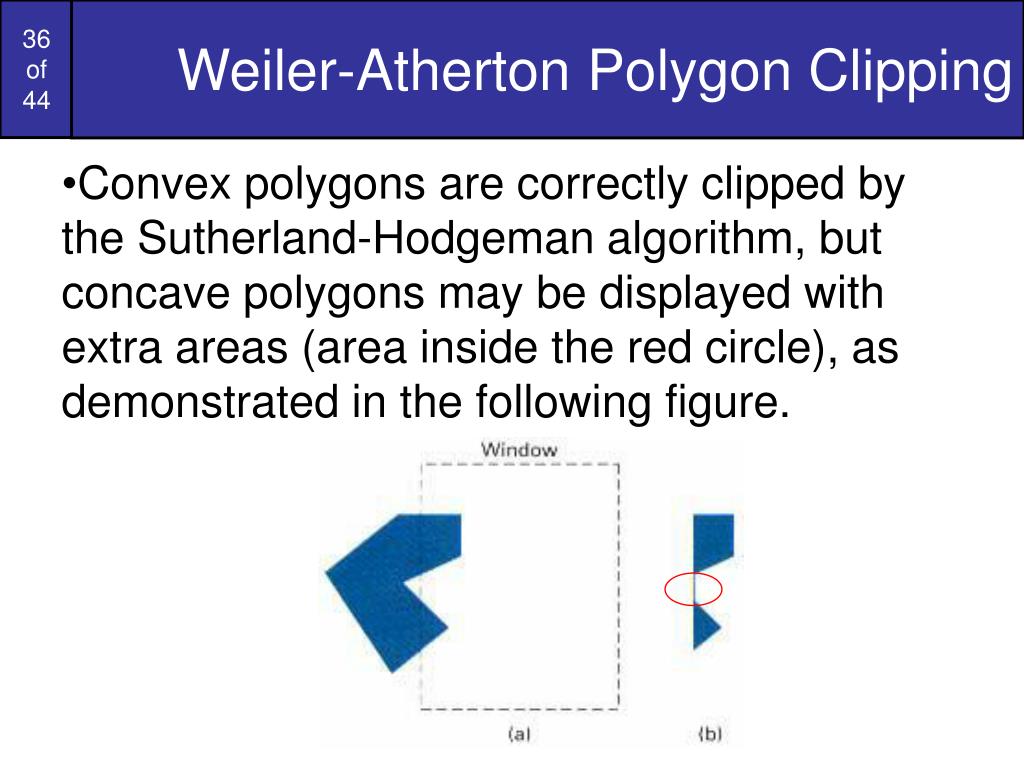 36 of 44

Weiler-Atherton Polygon Clipping

•Convex polygons are correctly clipped by the Sutherland-Hodgeman algorithm, but concave polygons may be displayed with extra areas (area inside the red circle), as demonstrated in the following figure.

Window

(a)

(b)